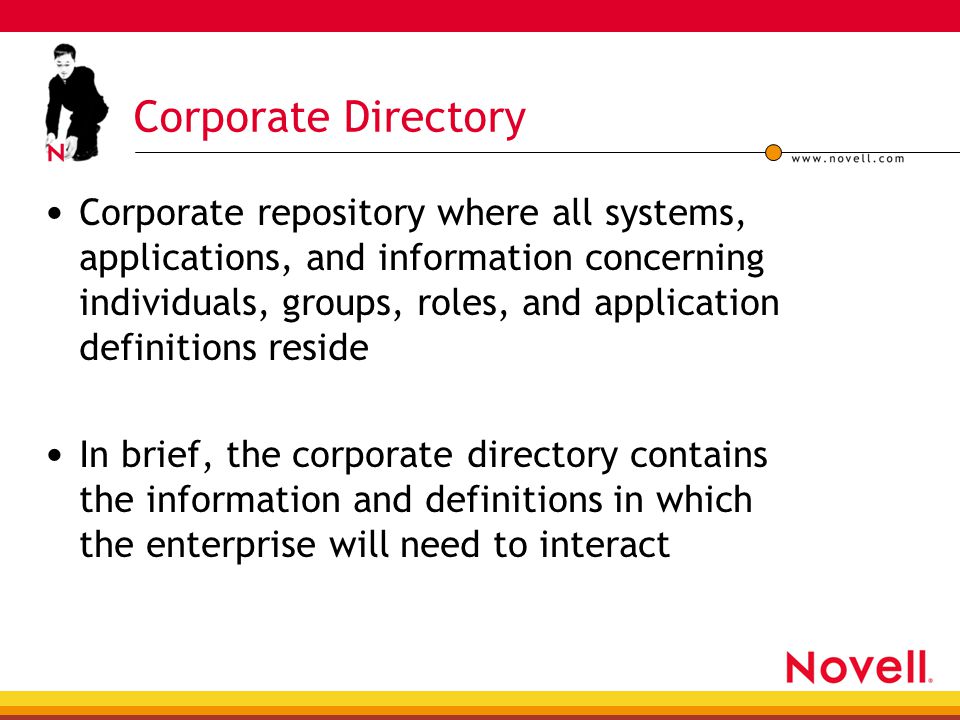 N

Corporate Directory

www.novell.com

• Corporate repository where all systems, applications, and information concerning individuals, groups, roles, and application definitions reside

• In brief, the corporate directory contains the information and definitions in which the enterprise will need to interact

Novell.